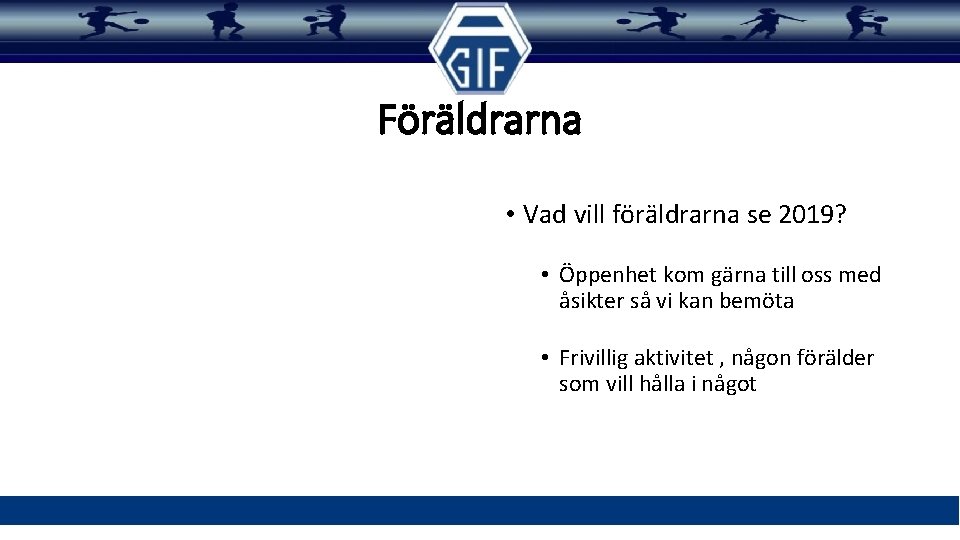 GIF

Föräldrarna

• Vad vill föräldrarna se 2019?

• Öppenhet kom gärna till oss med åsikter så vi kan bemöta

• Frivillig aktivitet , någon förälder som vill hålla i något